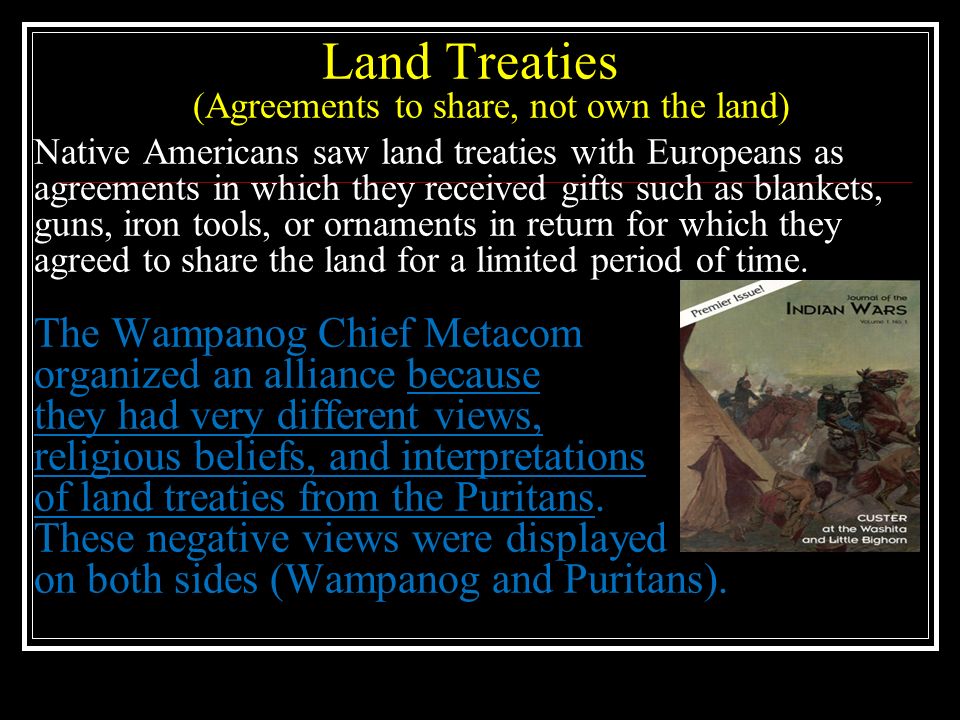 Land Treaties
(Agreements to share, not own the land)

Native Americans saw land treaties with Europeans as agreements in which they received gifts such as blankets, guns, iron tools, or ornaments in return for which they agreed to share the land for a limited period of time.

The Wampanog Chief Metacom organized an alliance because they had very different views, religious beliefs, and interpretations of land treaties from the Puritans. These negative views were displayed on both sides (Wampanog and Puritans).

Premier Issue!
Journal of the
INDIAN WARS
Volume 1 No. 1

CUSTER at the Washita and Little Bighorn